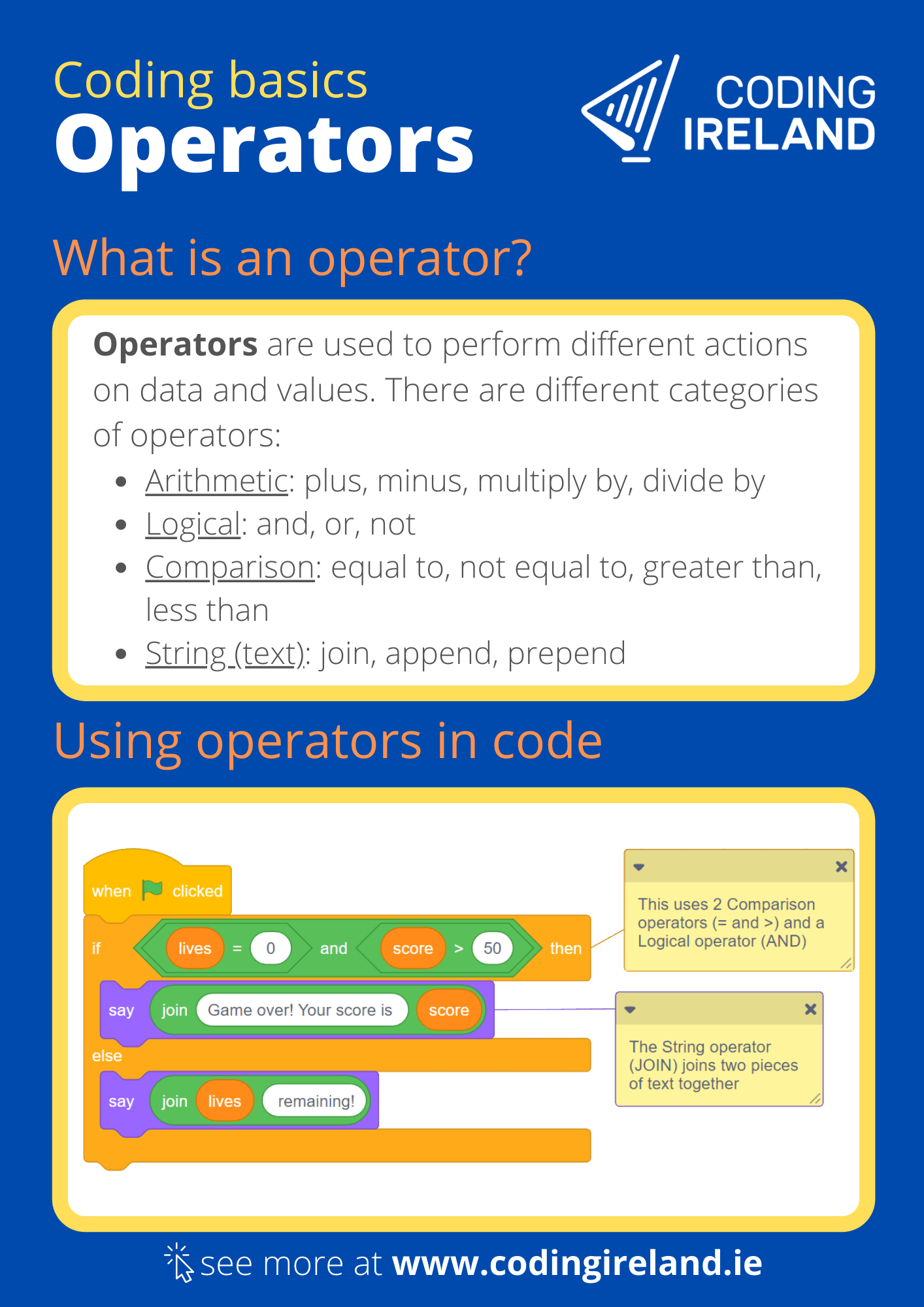 Coding basics
Operators

CODING IRELAND

What is an operator?

Operators are used to perform different actions on data and values. There are different categories of operators:

- Arithmetic: plus, minus, multiply by, divide by
- Logical: and, or, not
- Comparison: equal to, not equal to, greater than, less than
- String (text): join, append, prepend

Using operators in code

when clicked
if lives = 0 and score > 50 then
say join Game over! Your score is score
else
say join lives remaining!

This uses 2 Comparison operators (= and >) and a Logical operator (AND)

The String operator (JOIN) joins two pieces of text together

see more at www.codingireland.ie